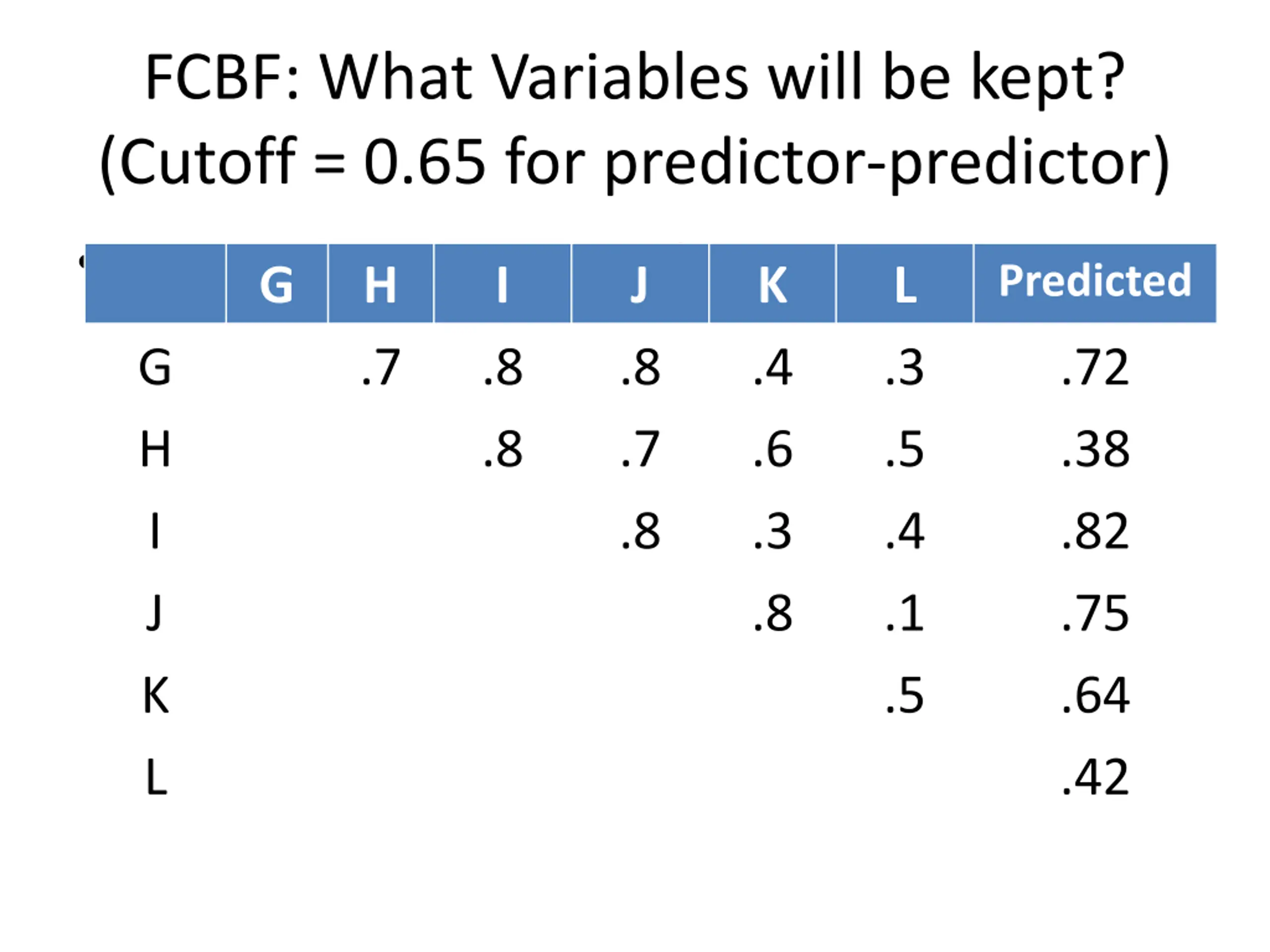 FCBF: What Variables will be kept?
(Cutoff = 0.65 for predictor-predictor)

| | G | H | I | J | K | L | Predicted |
|---|---|---|---|---|---|---|---|
| G | | .7 | .8 | .8 | .4 | .3 | .72 |
| H | | | .8 | .7 | .6 | .5 | .38 |
| I | | | | .8 | .3 | .4 | .82 |
| J | | | | | .8 | .1 | .75 |
| K | | | | | | .5 | .64 |
| L | | | | | | | .42 |